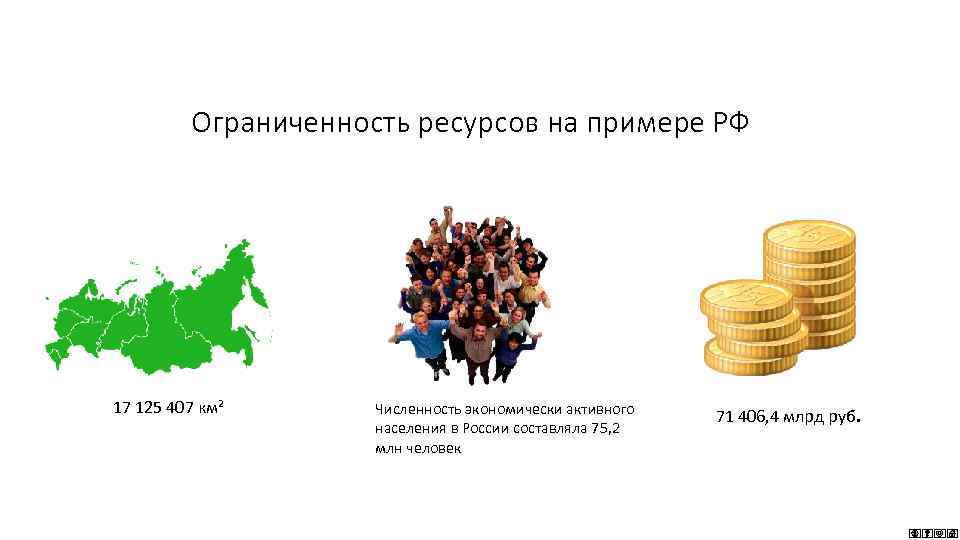 Ограниченность ресурсов на примере РФ

17 125 407 км²

Численность экономически активного населения в России составляла 75,2 млн человек

71 406,4 млрд руб.